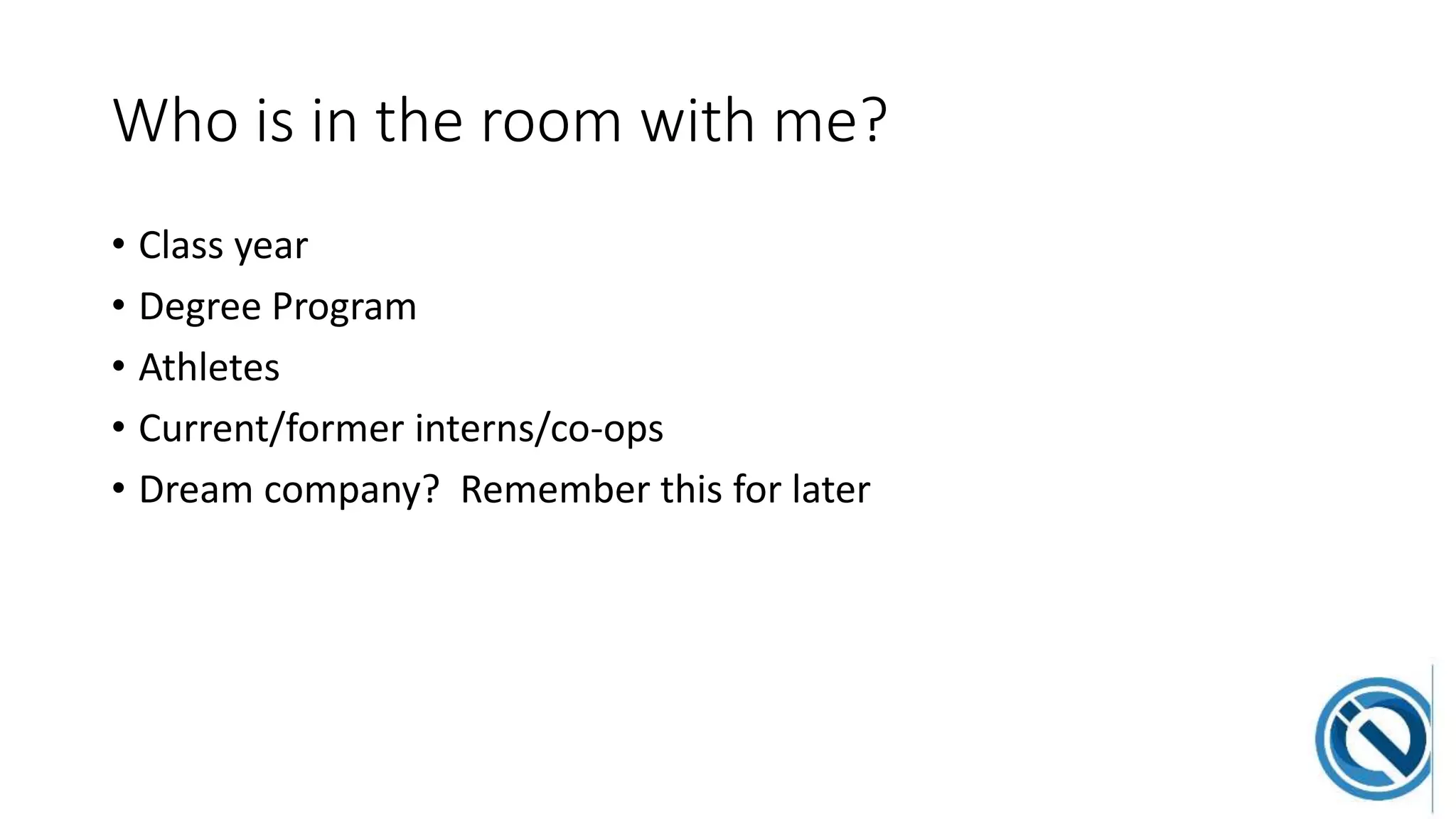 Who is in the room with me?

• Class year
• Degree Program
• Athletes
• Current/former interns/co-ops
• Dream company?  Remember this for later